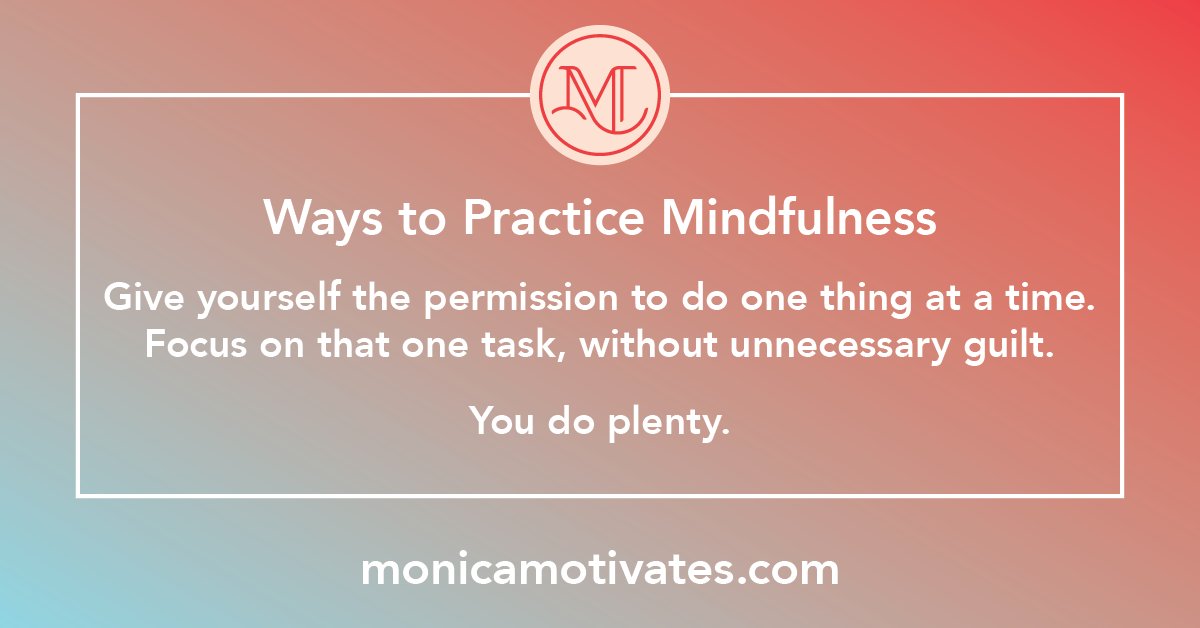 ML

Ways to Practice Mindfulness

Give yourself the permission to do one thing at a time. Focus on that one task, without unnecessary guilt.

You do plenty.

monicamotivates.com